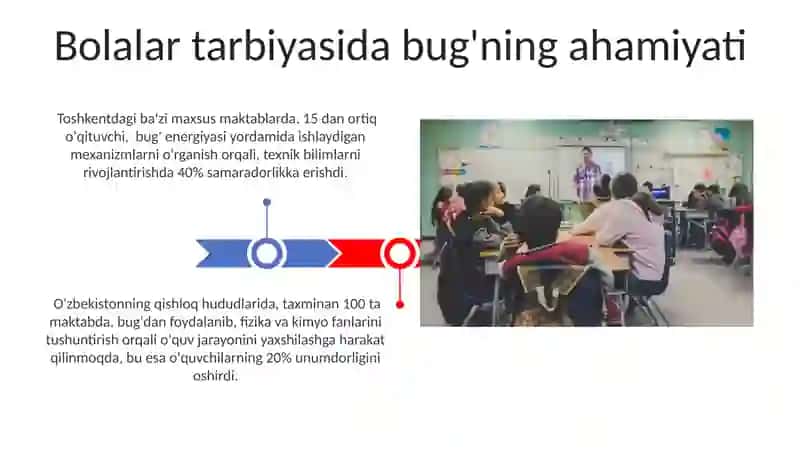 Bolalar tarbiyasida bug'ning ahamiyati

Toshkentdagi ba'zi maxsus maktablarda, 15 dan ortiq o'qituvchi, bug' energiyasi yordamida ishlaydigan mexanizmlarni o'rganish orqali, texnik bilimlarni rivojlantirishda 40% samaradorlikka erishdi.

O'zbekistonning qishloq hududlarida, taxminan 100 ta maktabda, bug'dan foydalanib, fizika va kimyo fanlarini tushuntirish orqali o'quv jarayonini yaxshilashga harakat qilinmoqda, bu esa o'quvchilarning 20% unumdorligini oshirdi.